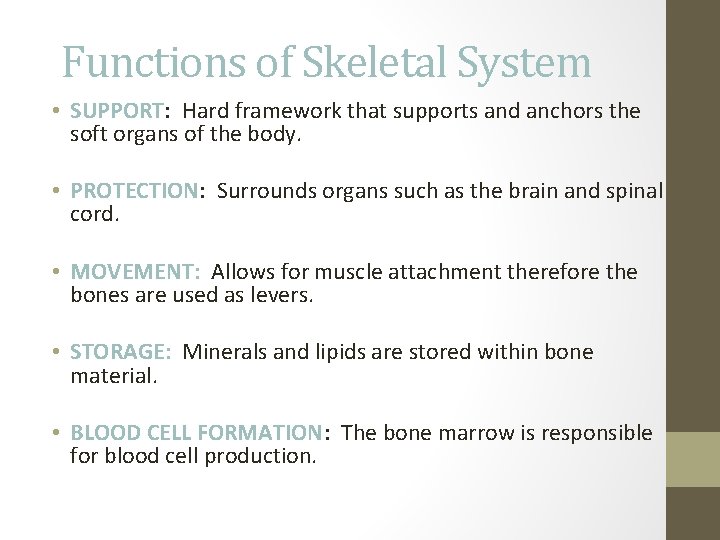 Functions of Skeletal System

• SUPPORT: Hard framework that supports and anchors the soft organs of the body.

• PROTECTION: Surrounds organs such as the brain and spinal cord.

• MOVEMENT: Allows for muscle attachment therefore the bones are used as levers.

• STORAGE: Minerals and lipids are stored within bone material.

• BLOOD CELL FORMATION: The bone marrow is responsible for blood cell production.